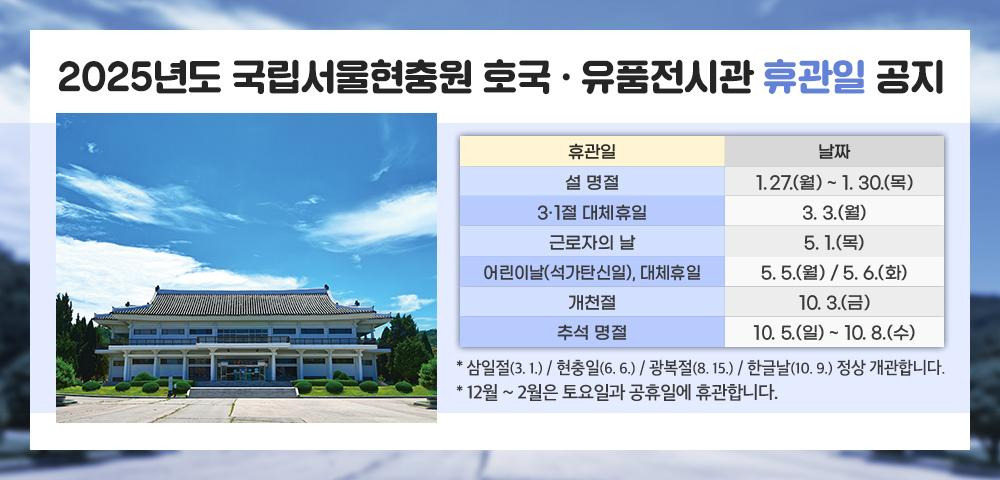 2025년도 국립서울현충원 호국 · 유품전시관 휴관일 공지

| 휴관일 | 날짜 |
|---|---|
| 설 명절 | 1. 27.(월) ~ 1. 30.(목) |
| 3·1절 대체휴일 | 3. 3.(월) |
| 근로자의 날 | 5. 1.(목) |
| 어린이날(석가탄신일), 대체휴일 | 5. 5.(월) / 5. 6.(화) |
| 개천절 | 10. 3.(금) |
| 추석 명절 | 10. 5.(일) ~ 10. 8.(수) |

* 삼일절(3. 1.) / 현충일(6. 6.) / 광복절(8. 15.) / 한글날(10. 9.) 정상 개관합니다.
* 12월 ~ 2월은 토요일과 공휴일에 휴관합니다.